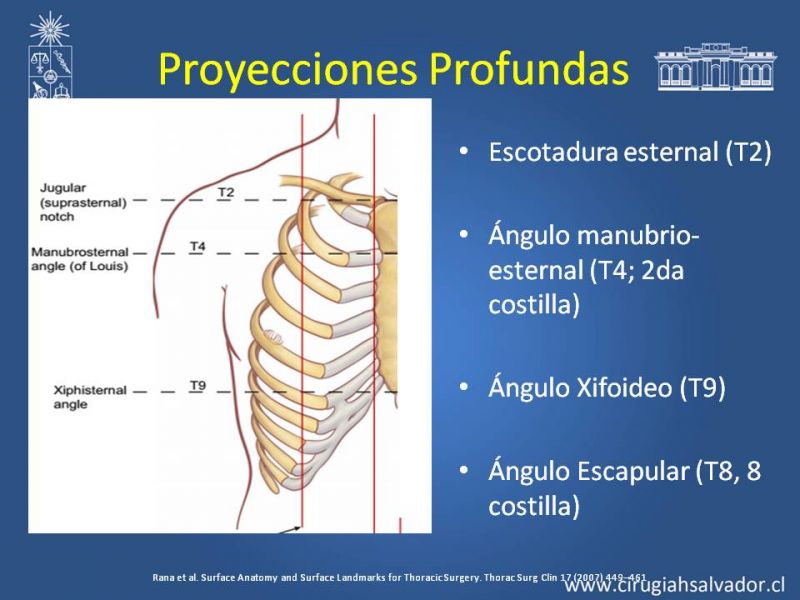 Proyecciones Profundas

Jugular (suprasternal) notch

T2

Manubrosternal angle (of Louis)

T4

Xiphisternal angle

T9

• Escotadura esternal (T2)

• Ángulo manubrio-esternal (T4; 2da costilla)

• Ángulo Xifoideo (T9)

• Ángulo Escapular (T8, 8 costilla)

Rana et al. Surface Anatomy and Surface Landmarks for Thoracic Surgery. Thorac Surg Clin 17 (2007) 449–461

www.cirugiahsalvador.cl